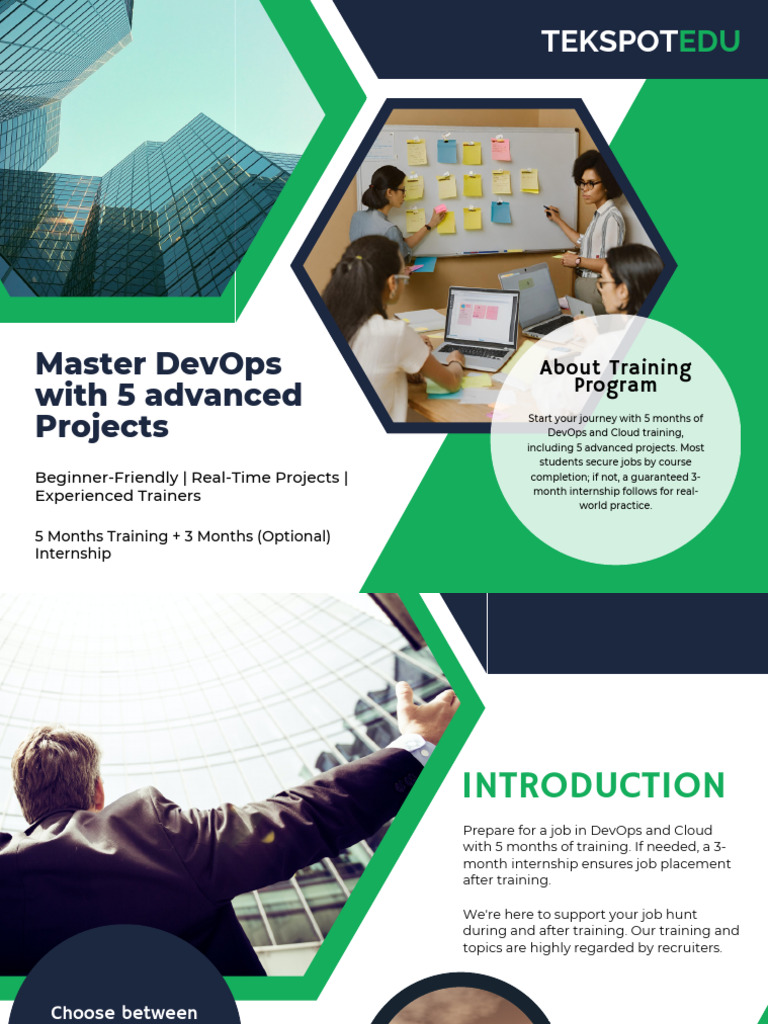 TEKSPOTEDU

Master DevOps with 5 advanced Projects

Beginner-Friendly | Real-Time Projects | Experienced Trainers

5 Months Training + 3 Months (Optional) Internship

About Training Program

Start your journey with 5 months of DevOps and Cloud training, including 5 advanced projects. Most students secure jobs by course completion; if not, a guaranteed 3-month internship follows for real-world practice.

INTRODUCTION

Prepare for a job in DevOps and Cloud with 5 months of training. If needed, a 3-month internship ensures job placement after training.

We're here to support your job hunt during and after training. Our training and topics are highly regarded by recruiters.

Choose between